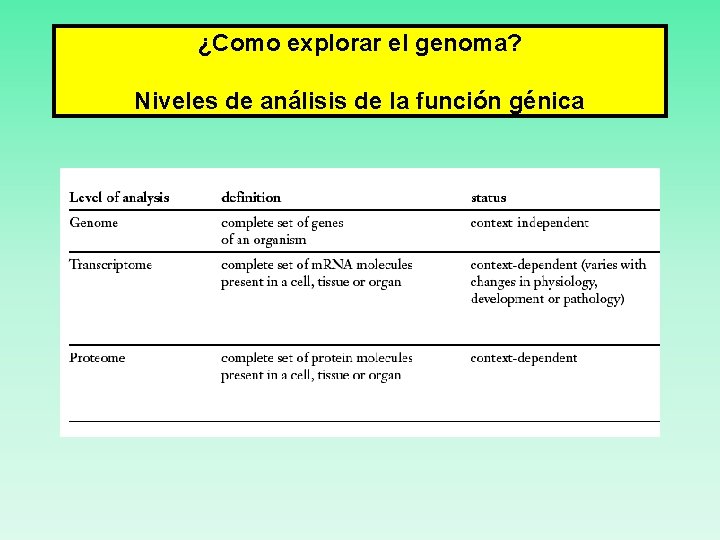 ¿Como explorar el genoma?

Niveles de análisis de la función génica

| Level of analysis | definition | status |
|---|---|---|
| Genome | complete set of genes of an organism | context independent |
| Transcriptome | complete set of mRNA molecules present in a cell, tissue or organ | context-dependent (varies with changes in physiology, development or pathology) |
| Proteome | complete set of protein molecules present in a cell, tissue or organ | context-dependent |